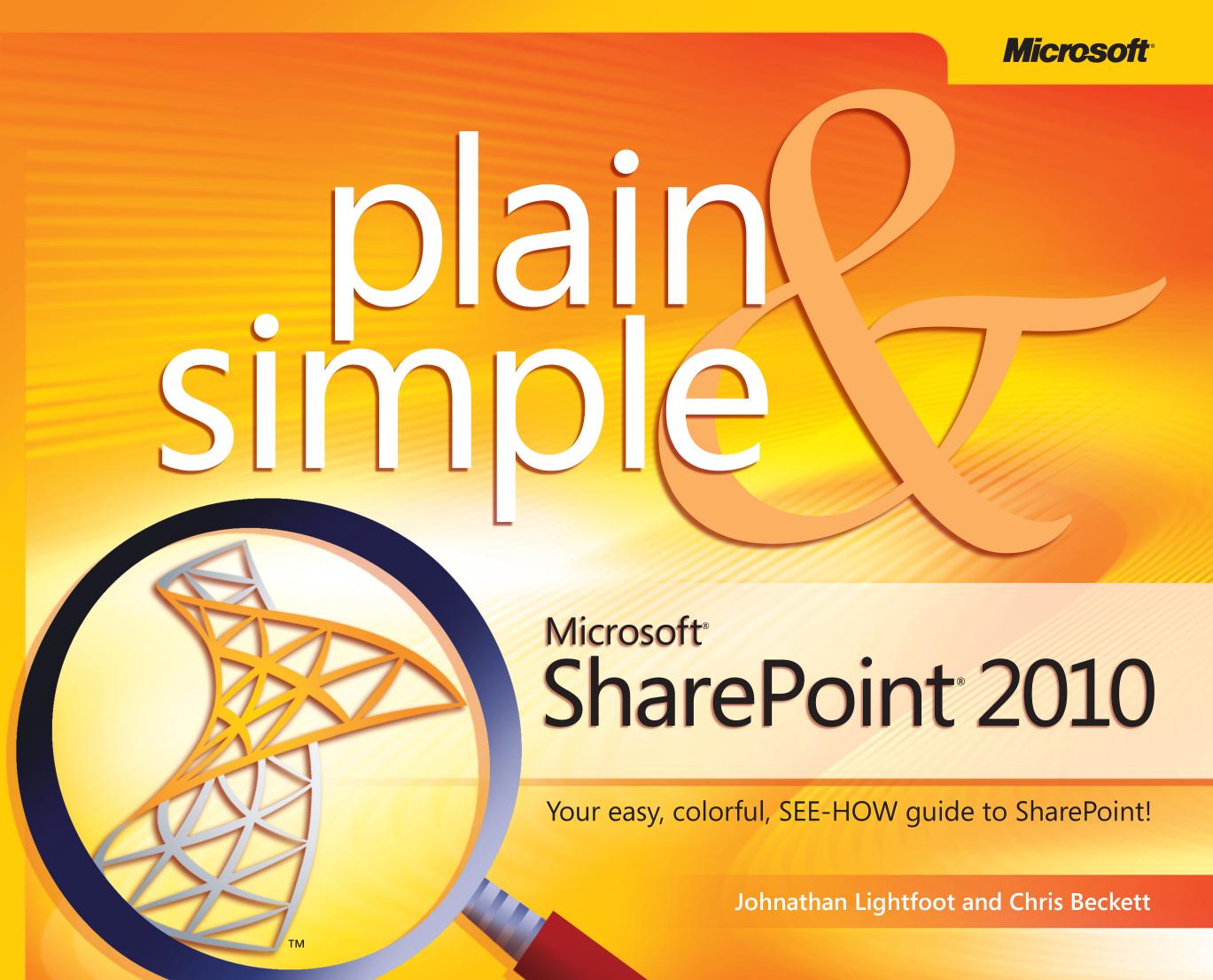 Microsoft®

plain & simple

Microsoft® SharePoint® 2010

Your easy, colorful, SEE-HOW guide to SharePoint!

Johnathan Lightfoot and Chris Beckett

™